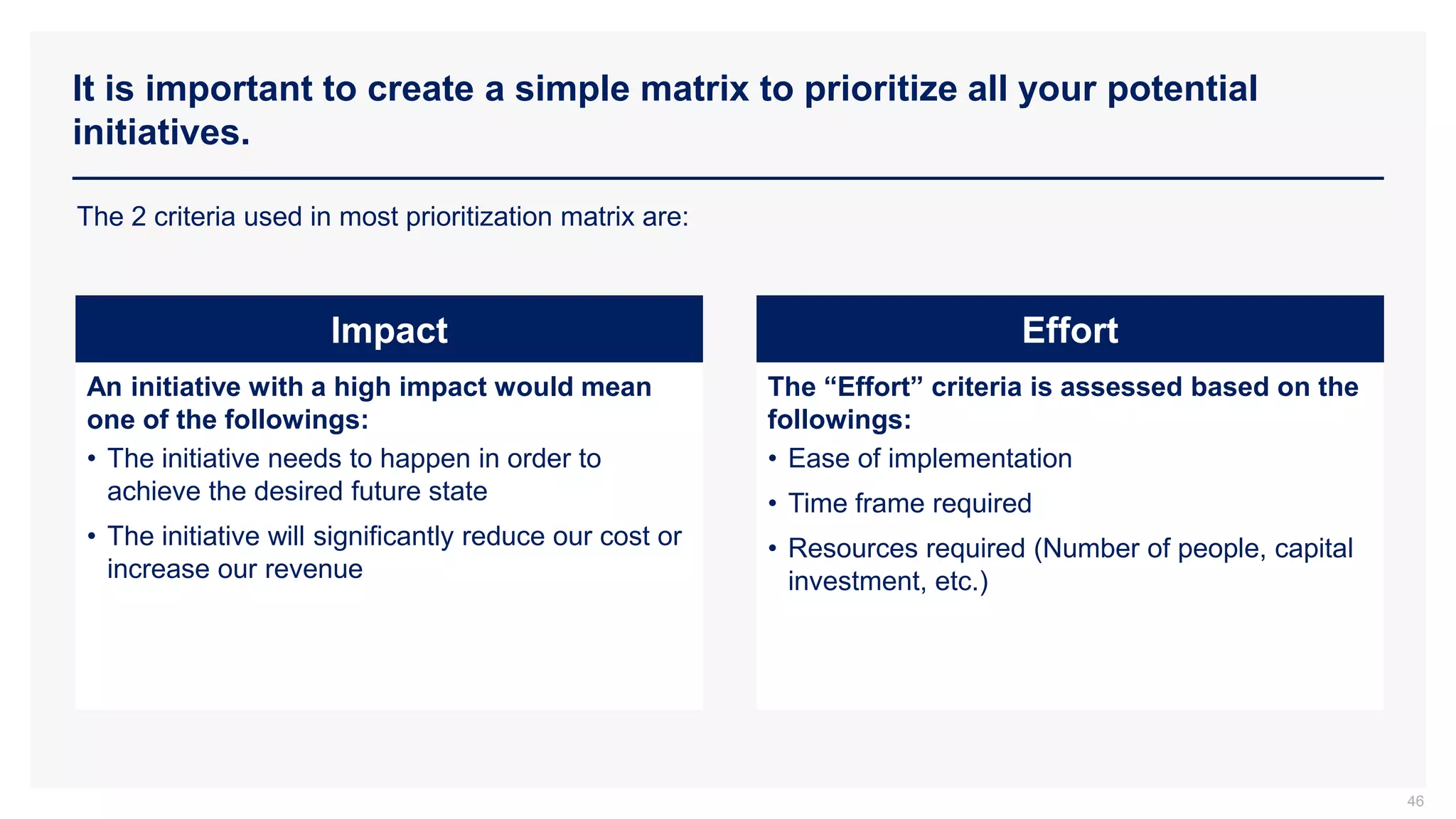 It is important to create a simple matrix to prioritize all your potential initiatives.

The 2 criteria used in most prioritization matrix are:

Impact

An initiative with a high impact would mean one of the followings:

• The initiative needs to happen in order to achieve the desired future state

• The initiative will significantly reduce our cost or increase our revenue

Effort

The “Effort” criteria is assessed based on the followings:

• Ease of implementation

• Time frame required

• Resources required (Number of people, capital investment, etc.)

46